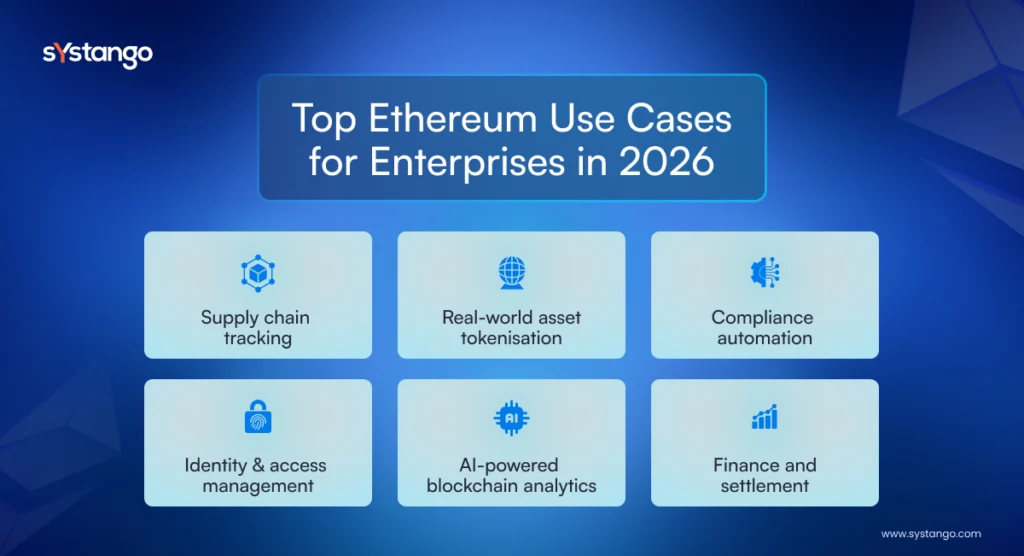 sYstango

Top Ethereum Use Cases for Enterprises in 2026

Supply chain tracking

Real-world asset tokenisation

Compliance automation

Identity & access management

AI

AI-powered blockchain analytics

Finance and settlement

www.systango.com